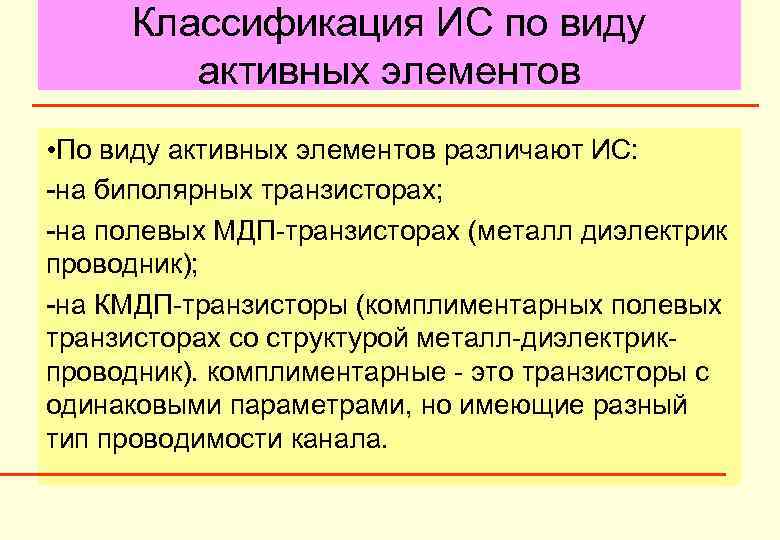 Классификация ИС по виду активных элементов

•По виду активных элементов различают ИС:

-на биполярных транзисторах;

-на полевых МДП-транзисторах (металл диэлектрик проводник);

-на КМДП-транзисторы (комплиментарных полевых транзисторах со структурой металл-диэлектрик-проводник). комплиментарные - это транзисторы с одинаковыми параметрами, но имеющие разный тип проводимости канала.